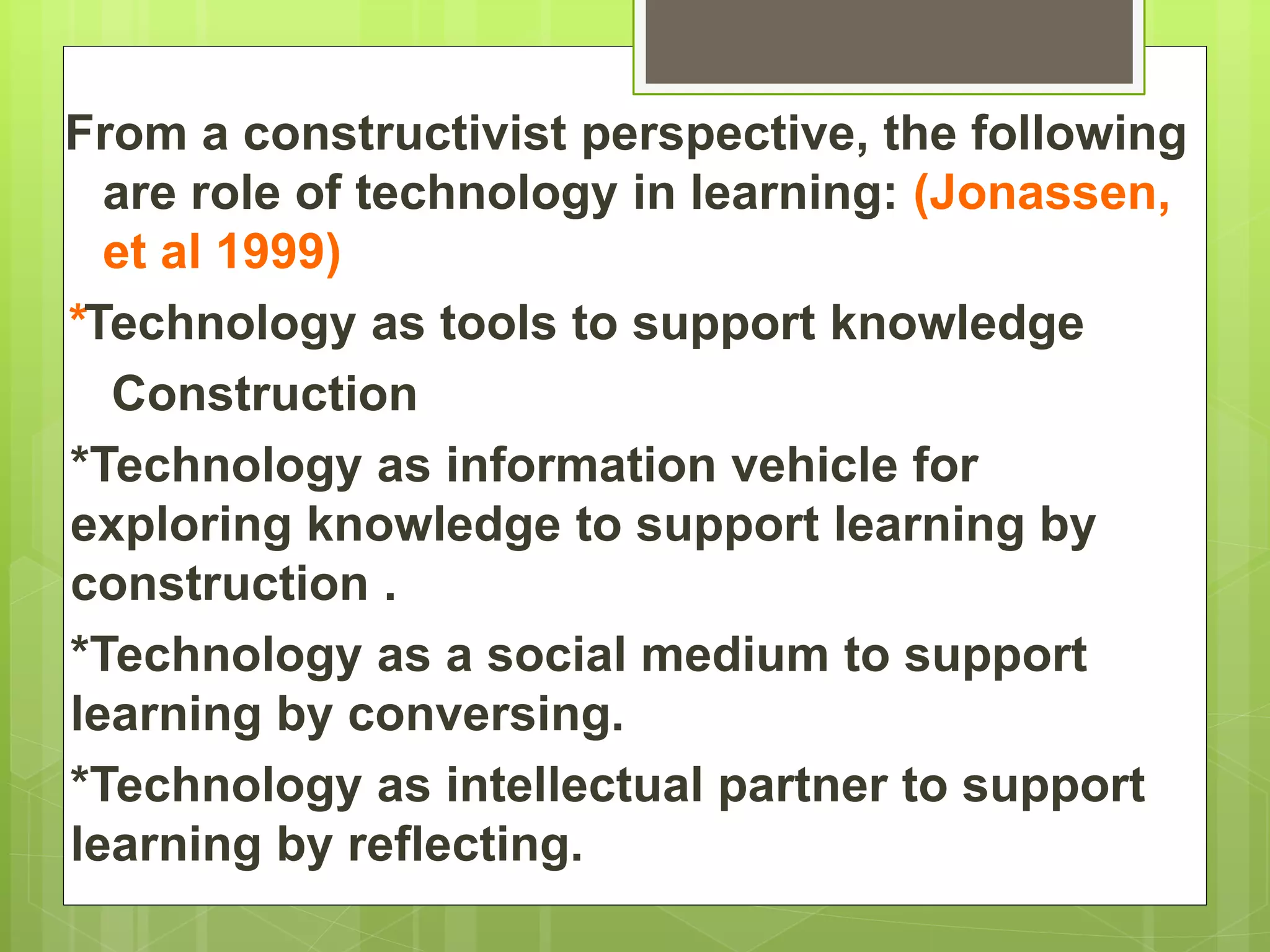 From a constructivist perspective, the following are role of technology in learning: (Jonassen, et al 1999)

*Technology as tools to support knowledge Construction

*Technology as information vehicle for exploring knowledge to support learning by construction .

*Technology as a social medium to support learning by conversing.

*Technology as intellectual partner to support learning by reflecting.